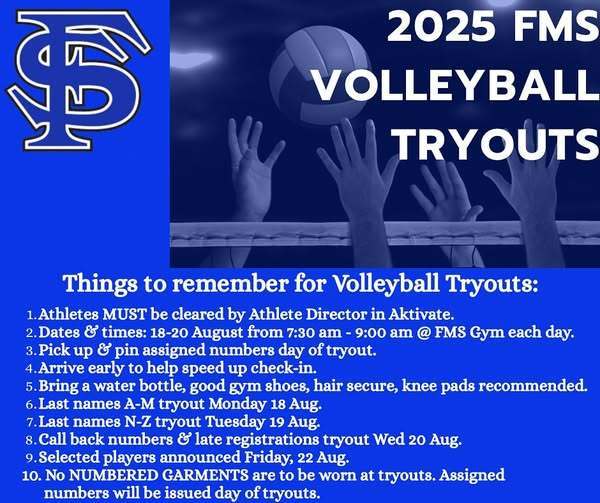 FS

2025 FMS VOLLEYBALL TRYOUTS

Things to remember for Volleyball Tryouts:

1. Athletes MUST be cleared by Athlete Director in Aktivate.
2. Dates & times: 18-20 August from 7:30 am - 9:00 am @ FMS Gym each day.
3. Pick up & pin assigned numbers day of tryout.
4. Arrive early to help speed up check-in.
5. Bring a water bottle, good gym shoes, hair secure, knee pads recommended.
6. Last names A-M tryout Monday 18 Aug.
7. Last names N-Z tryout Tuesday 19 Aug.
8. Call back numbers & late registrations tryout Wed 20 Aug.
9. Selected players announced Friday, 22 Aug.
10. No NUMBERED GARMENTS are to be worn at tryouts. Assigned numbers will be issued day of tryouts.